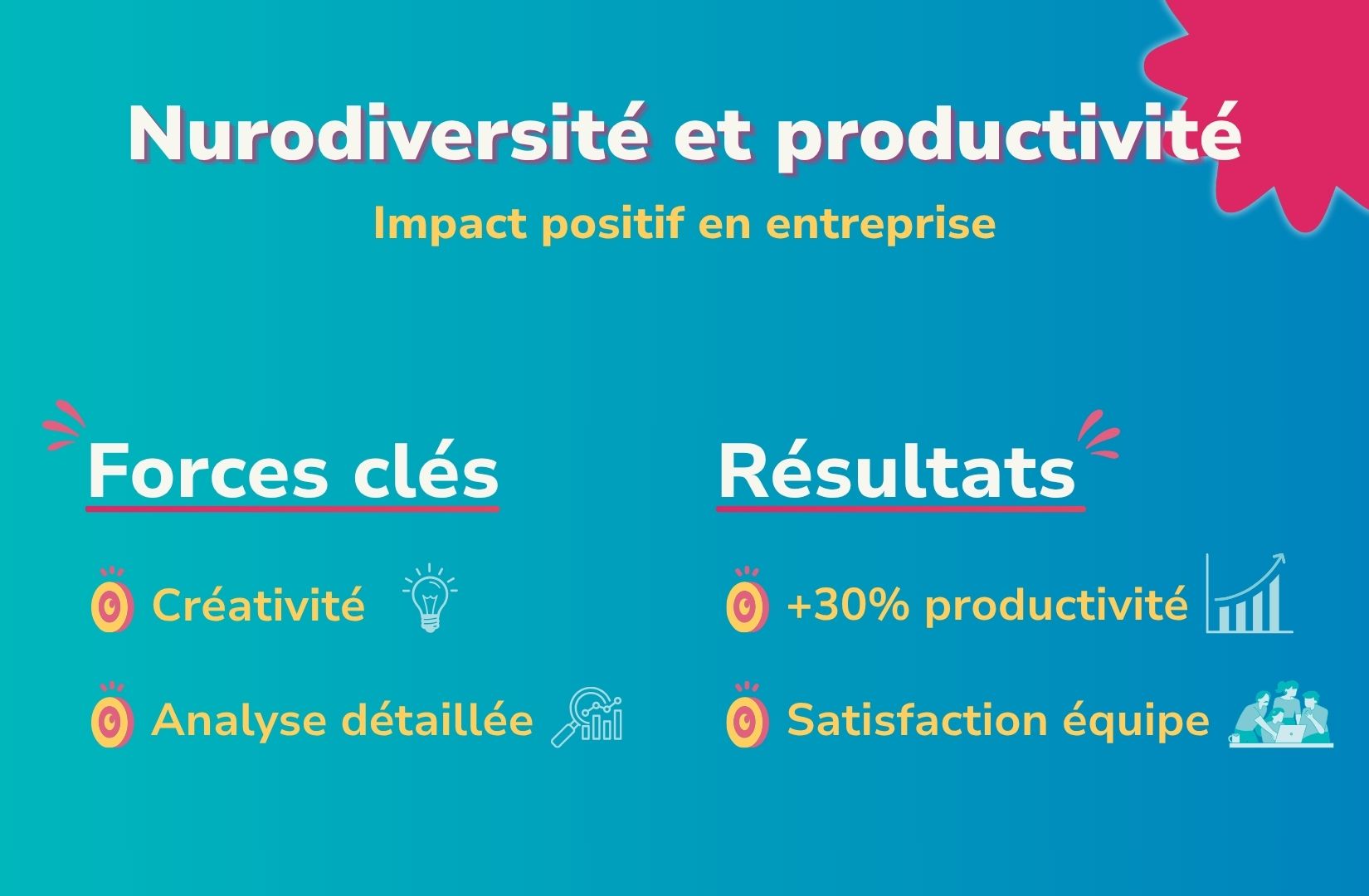 Nurodiversité et productivité

Impact positif en entreprise

Forces clés

Créativité

Analyse détaillée

Résultats

+30% productivité

Satisfaction équipe